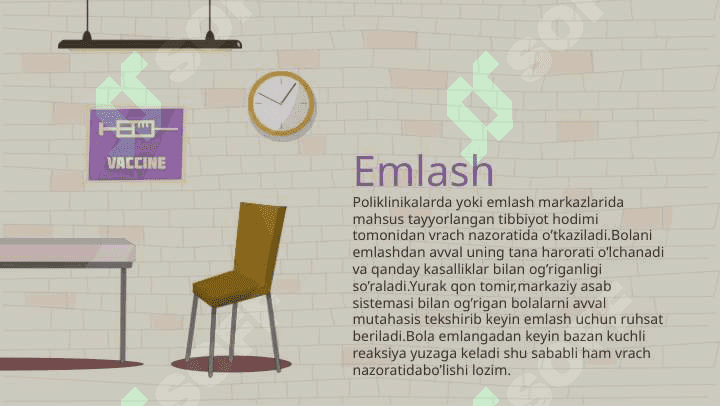 VACCINE

Emlash

Poliklinikalarda yoki emlash markazlarida mahsus tayyorlangan tibbiyot hodimi tomonidan vrach nazoratida o’tkaziladi.Bolani emlashdan avval uning tana harorati o’lchanadi va qanday kasalliklar bilan og’riganligi so’raladi.Yurak qon tomir,markaziy asab sistemasi bilan og’rigan bolalarni avval mutahasis tekshirib keyin emlash uchun ruhsat beriladi.Bola emlangadan keyin bazan kuchli reaksiya yuzaga keladi shu sababli ham vrach nazoratidabo’lishi lozim.